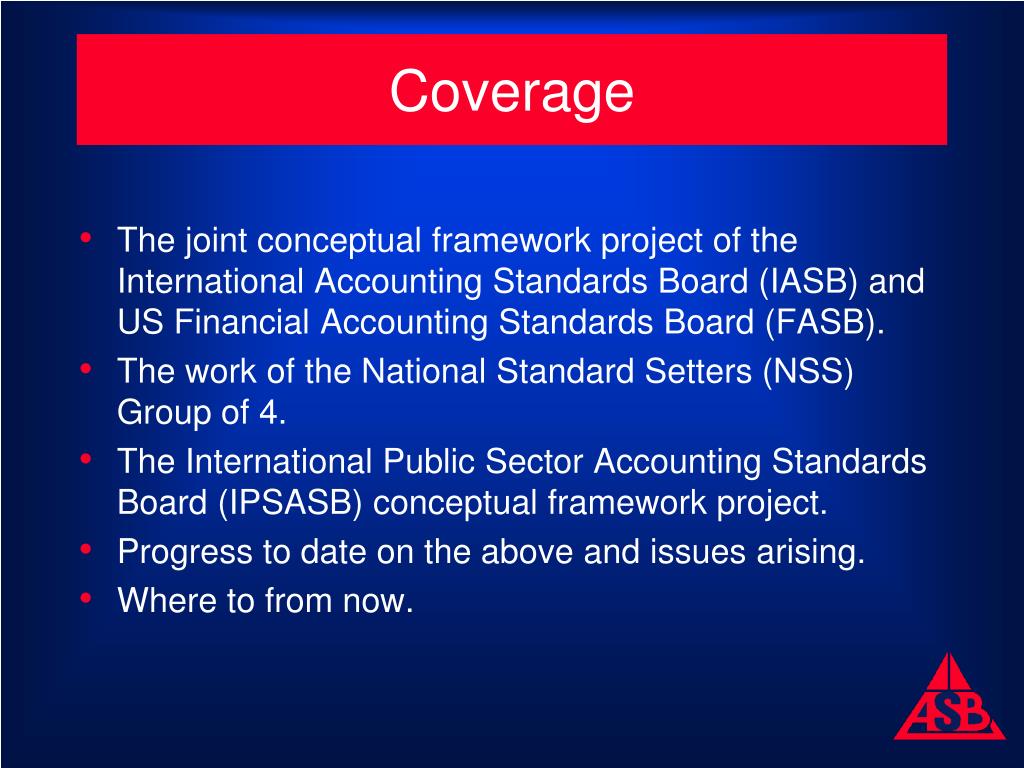 Coverage

• The joint conceptual framework project of the International Accounting Standards Board (IASB) and US Financial Accounting Standards Board (FASB).
• The work of the National Standard Setters (NSS) Group of 4.
• The International Public Sector Accounting Standards Board (IPSASB) conceptual framework project.
• Progress to date on the above and issues arising.
• Where to from now.

ASB